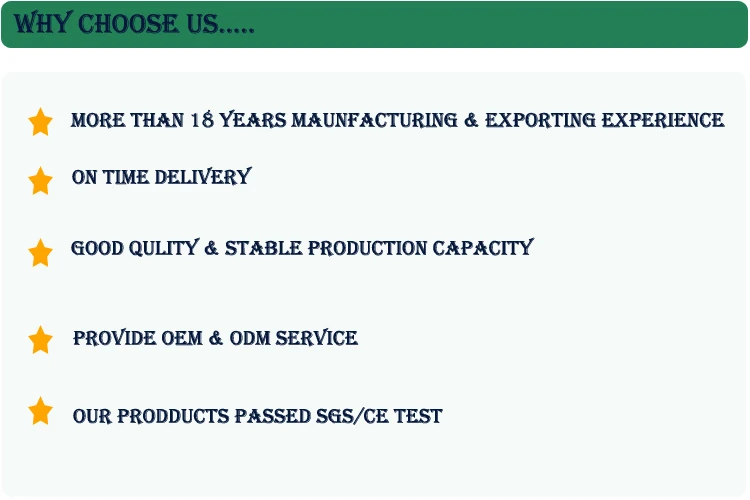 WHY CHOOSE US.....

MORE THAN 18 YEARS MAUNFACTURING & EXPORTING EXPERIENCE

ON TIME DELIVERY

GOOD QULITY & STABLE PRODUCTION CAPACITY

PROVIDE OEM & ODM SERVICE

OUR PRODDUCTS PASSED SGS/CE TEST